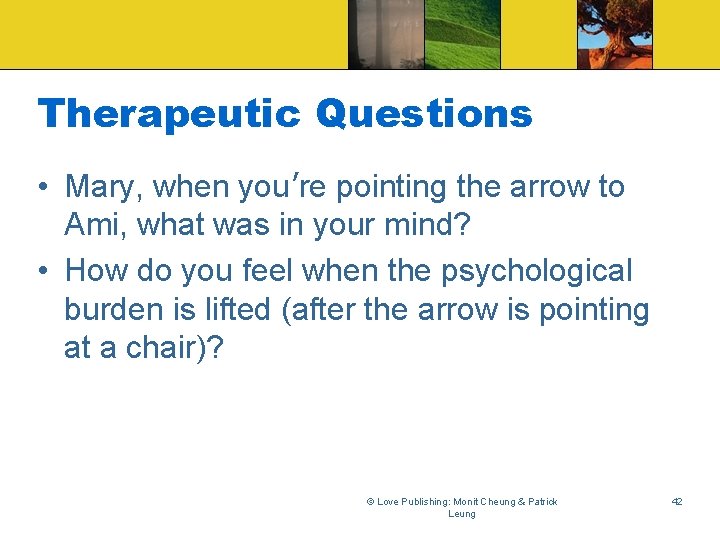 Therapeutic Questions

• Mary, when you're pointing the arrow to Ami, what was in your mind?
• How do you feel when the psychological burden is lifted (after the arrow is pointing at a chair)?

© Love Publishing: Monit Cheung & Patrick Leung

42